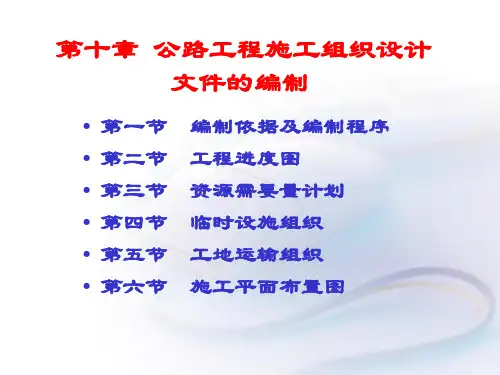 第十章 公路工程施工组织设计文件的编制

• 第一节 编制依据及编制程序
• 第二节 工程进度图
• 第三节 资源需要量计划
• 第四节 临时设施组织
• 第五节 工地运输组织
• 第六节 施工平面布置图